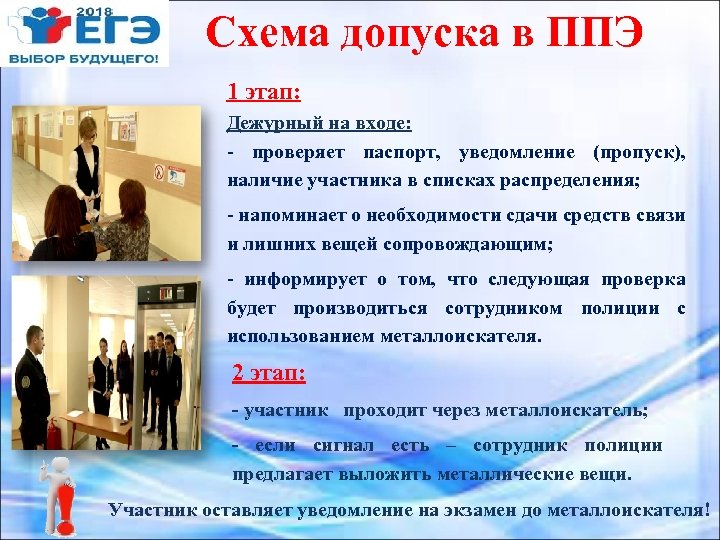 2018 ЕГЭ
ВЫБОР БУДУЩЕГО!

Схема допуска в ППЭ

1 этап:

Дежурный на входе:

- проверяет паспорт, уведомление (пропуск), наличие участника в списках распределения;

- напоминает о необходимости сдачи средств связи и лишних вещей сопровождающим;

- информирует о том, что следующая проверка будет производиться сотрудником полиции с использованием металлоискателя.

2 этап:

- участник проходит через металлоискатель;

- если сигнал есть – сотрудник полиции предлагает выложить металлические вещи.

Участник оставляет уведомление на экзамен до металлоискателя!